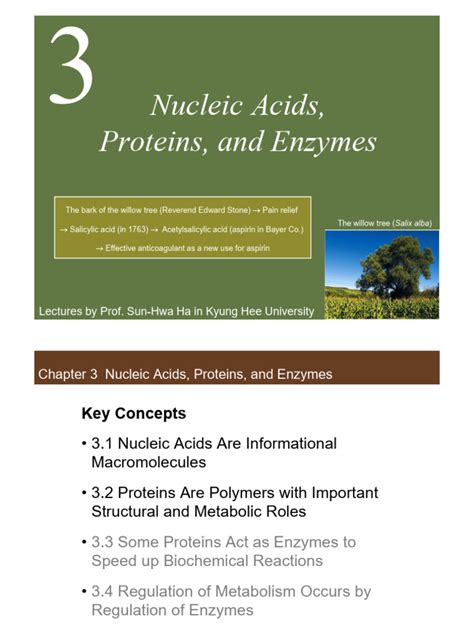 3

Nucleic Acids, Proteins, and Enzymes

The bark of the willow tree (Reverend Edward Stone) → Pain relief
→ Salicylic acid (in 1763) → Acetylsalicylic acid (aspirin in Bayer Co.)
→ Effective anticoagulant as a new use for aspirin

The willow tree (Salix alba)

Lectures by Prof. Sun-Hwa Ha in Kyung Hee University

Chapter 3 Nucleic Acids, Proteins, and Enzymes

Key Concepts

• 3.1 Nucleic Acids Are Informational Macromolecules

• 3.2 Proteins Are Polymers with Important Structural and Metabolic Roles

• 3.3 Some Proteins Act as Enzymes to Speed up Biochemical Reactions

• 3.4 Regulation of Metabolism Occurs by Regulation of Enzymes